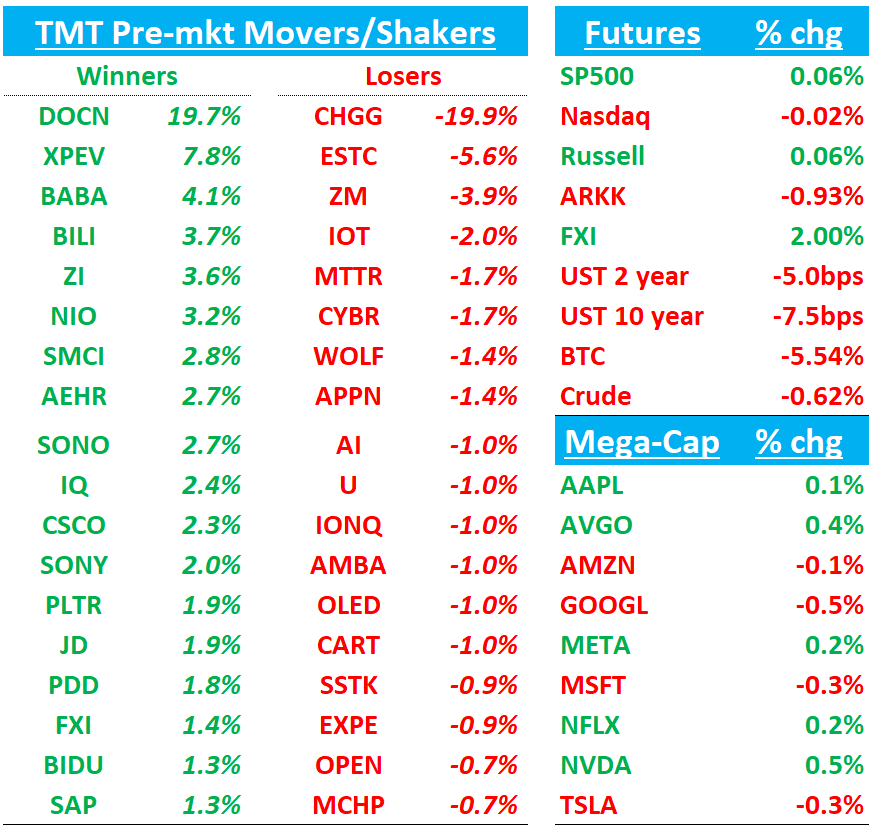 TMT Pre-mkt Movers/Shakers

| Winners | | Losers | |
|---|---|---|---|
| DOCN | 19.7% | CHGG | -19.9% |
| XPEV | 7.8% | ESTC | -5.6% |
| BABA | 4.1% | ZM | -3.9% |
| BILI | 3.7% | IOT | -2.0% |
| ZI | 3.6% | MTTR | -1.7% |
| NIO | 3.2% | CYBR | -1.7% |
| SMCI | 2.8% | WOLF | -1.4% |
| AEHR | 2.7% | APPN | -1.4% |
| SONO | 2.7% | AI | -1.0% |
| IQ | 2.4% | U | -1.0% |
| CSCO | 2.3% | IONQ | -1.0% |
| SONY | 2.0% | AMBA | -1.0% |
| PLTR | 1.9% | OLED | -1.0% |
| JD | 1.9% | CART | -1.0% |
| PDD | 1.8% | SSTK | -0.9% |
| FXI | 1.4% | EXPE | -0.9% |
| BIDU | 1.3% | OPEN | -0.7% |
| SAP | 1.3% | MCHP | -0.7% |

| Futures | % chg |
|---|---|
| SP500 | 0.06% |
| Nasdaq | -0.02% |
| Russell | 0.06% |
| ARKK | -0.93% |
| FXI | 2.00% |
| UST 2 year | -5.0bps |
| UST 10 year | -7.5bps |
| BTC | -5.54% |
| Crude | -0.62% |

| Mega-Cap | % chg |
|---|---|
| AAPL | 0.1% |
| AVGO | 0.4% |
| AMZN | -0.1% |
| GOOGL | -0.5% |
| META | 0.2% |
| MSFT | -0.3% |
| NFLX | 0.2% |
| NVDA | 0.5% |
| TSLA | -0.3% |